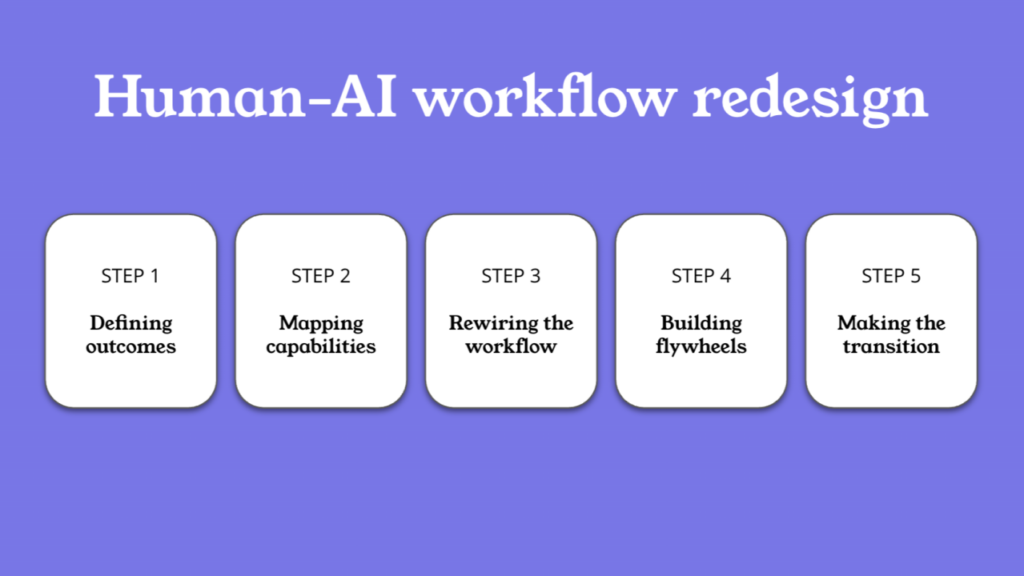 Human-AI workflow redesign

STEP 1

Defining outcomes

STEP 2

Mapping capabilities

STEP 3

Rewiring the workflow

STEP 4

Building flywheels

STEP 5

Making the transition